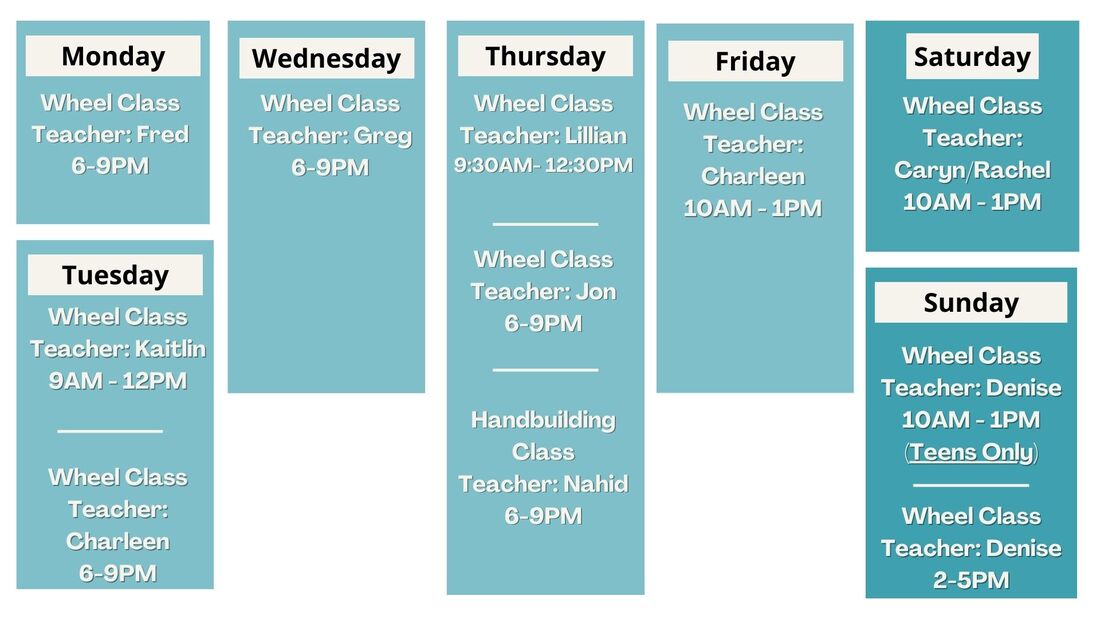 Monday
Wheel Class
Teacher: Fred
6-9PM

Tuesday
Wheel Class
Teacher: Kaitlin
9AM - 12PM

Wheel Class
Teacher:
Charleen
6-9PM

Wednesday
Wheel Class
Teacher: Greg
6-9PM

Thursday
Wheel Class
Teacher: Lillian
9:30AM- 12:30PM

Wheel Class
Teacher: Jon
6-9PM

Handbuilding
Class
Teacher: Nahid
6-9PM

Friday
Wheel Class
Teacher:
Charleen
10AM - 1PM

Saturday
Wheel Class
Teacher:
Caryn/Rachel
10AM - 1PM

Sunday
Wheel Class
Teacher: Denise
10AM - 1PM
(Teens Only)

Wheel Class
Teacher: Denise
2-5PM